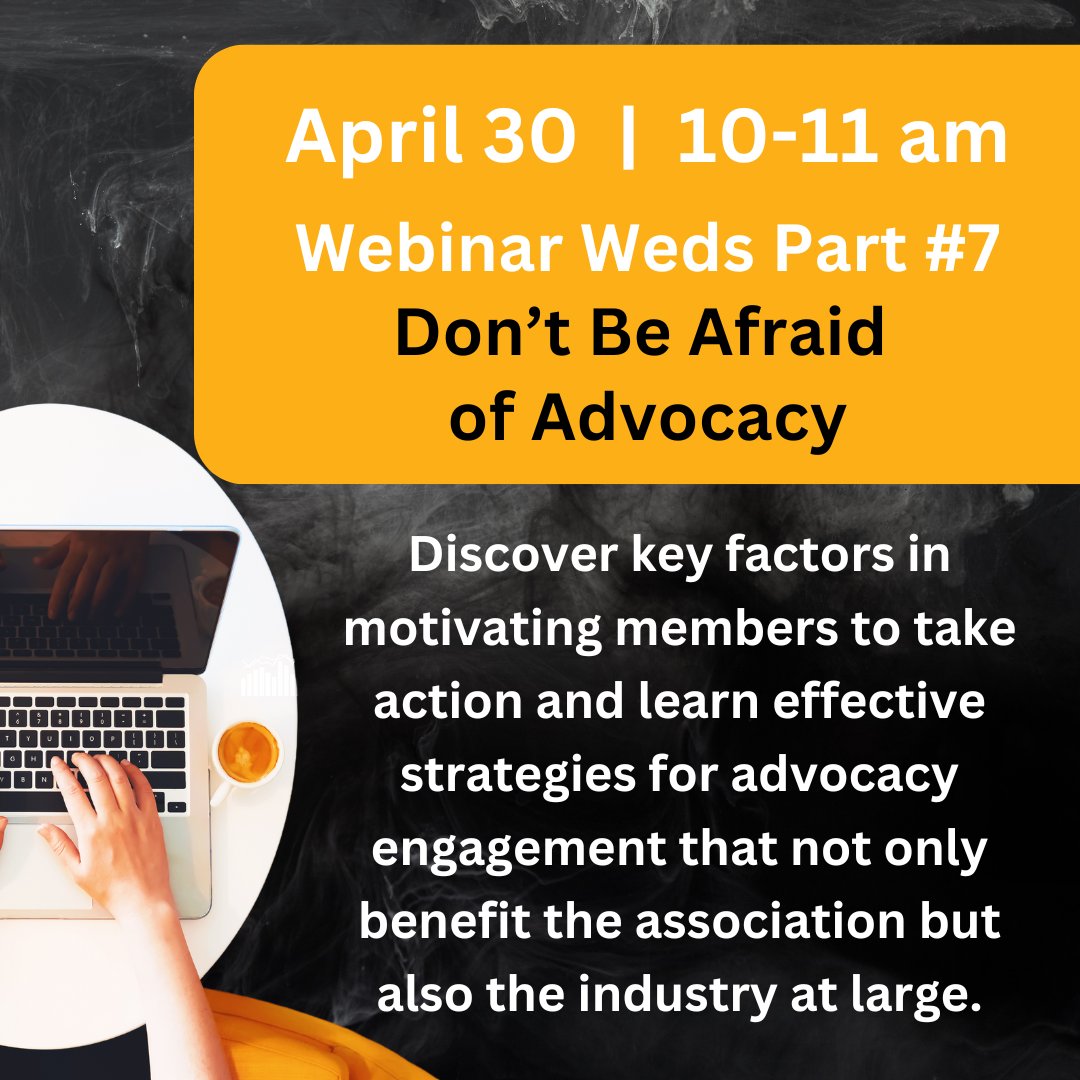 April 30 | 10-11 am
Webinar Weds Part #7
Don’t Be Afraid of Advocacy

Discover key factors in motivating members to take action and learn effective strategies for advocacy engagement that not only benefit the association but also the industry at large.